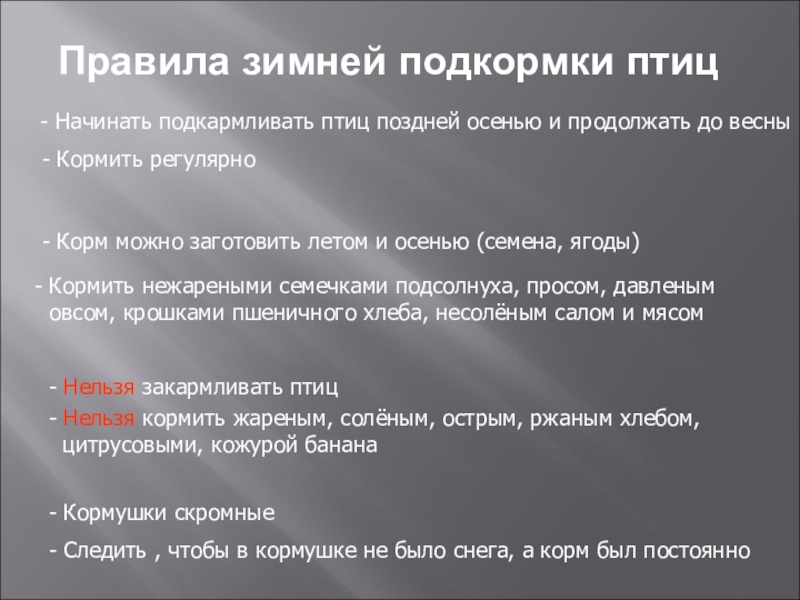 Правила зимней подкормки птиц

- Начинать подкармливать птиц поздней осенью и продолжать до весны

- Кормить регулярно

- Корм можно заготовить летом и осенью (семена, ягоды)

- Кормить нежареными семечками подсолнуха, просом, давленым овсом, крошками пшеничного хлеба, несолёным салом и мясом

- Нельзя закармливать птиц

- Нельзя кормить жареным, солёным, острым, ржаным хлебом, цитрусовыми, кожурой банана

- Кормушки скромные

- Следить , чтобы в кормушке не было снега, а корм был постоянно